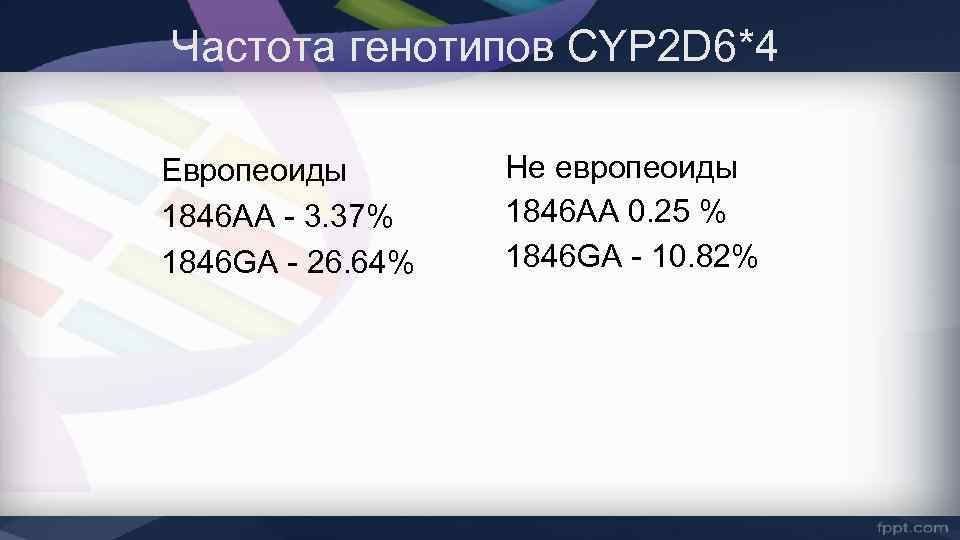 Частота генотипов CYP2D6*4

Европеоиды
1846AA - 3.37%
1846GA - 26.64%

Не европеоиды
1846AA 0.25 %
1846GA - 10.82%

fppt.com